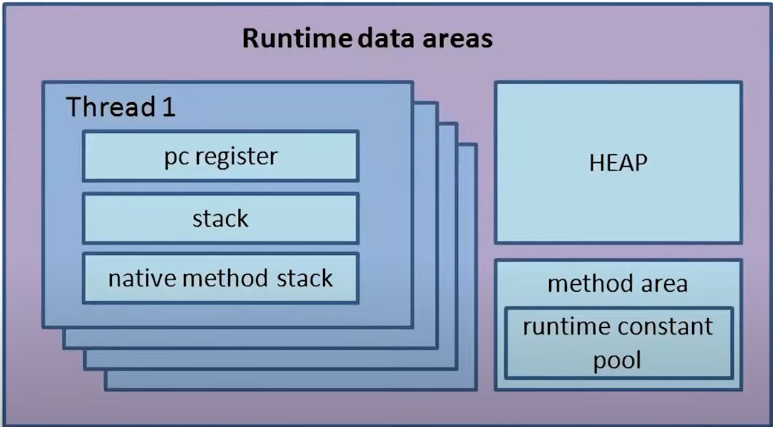 Runtime data areas

Thread 1

pc register

stack

native method stack

HEAP

method area

runtime constant pool